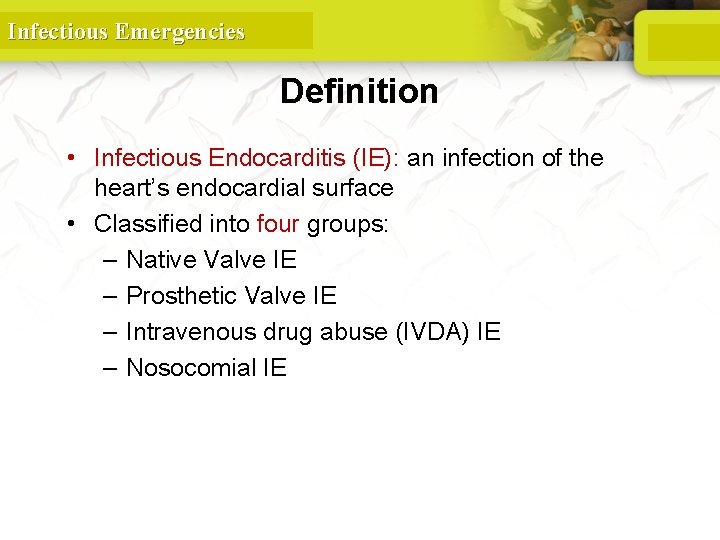 Infectious Emergencies

Definition

• Infectious Endocarditis (IE): an infection of the heart's endocardial surface
• Classified into four groups:
– Native Valve IE
– Prosthetic Valve IE
– Intravenous drug abuse (IVDA) IE
– Nosocomial IE